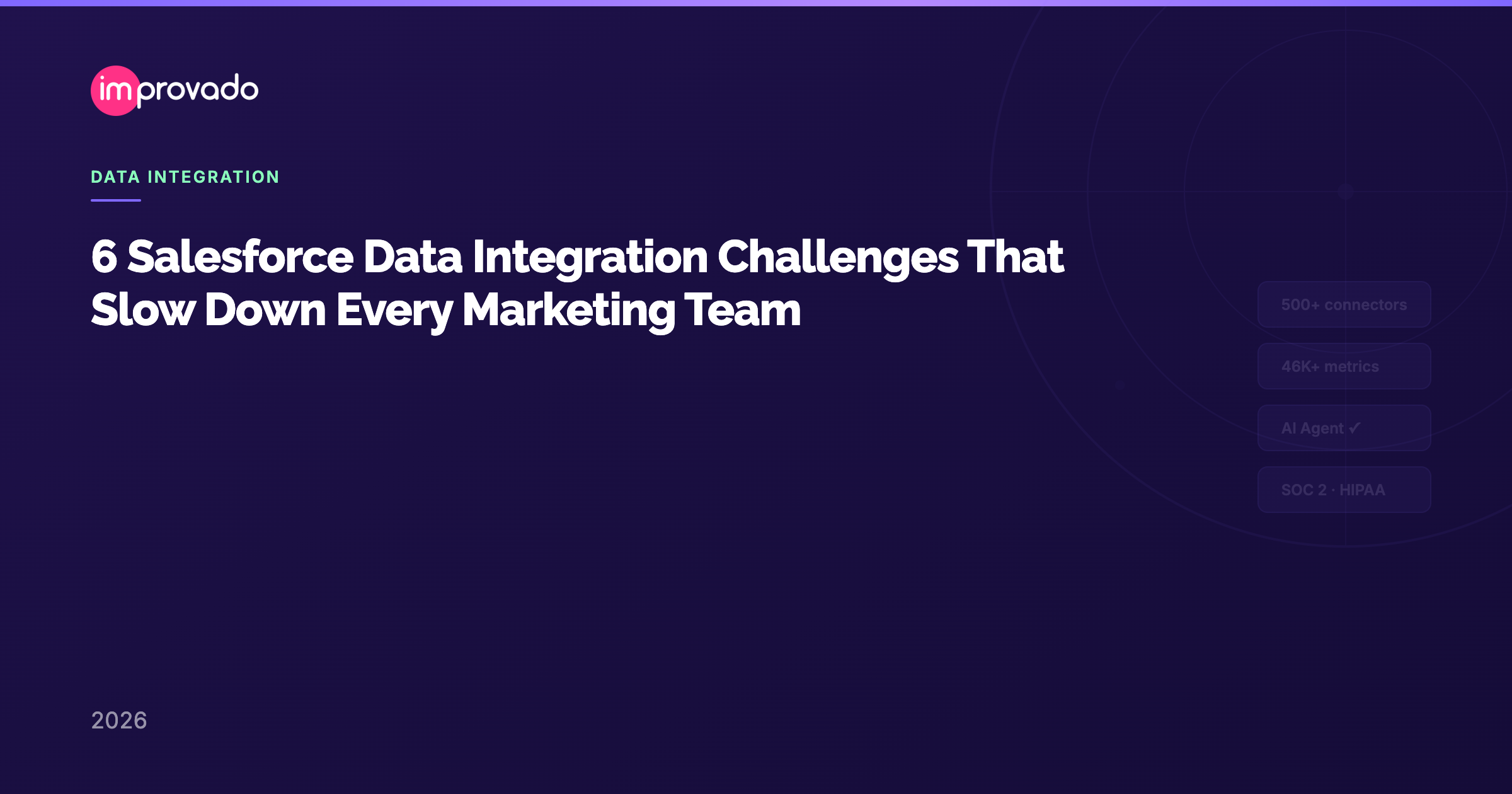 improvado

DATA INTEGRATION

6 Salesforce Data Integration Challenges That Slow Down Every Marketing Team

500+ connectors

46K+ metrics

AI Agent ✓

SOC 2 · HIPAA

2026